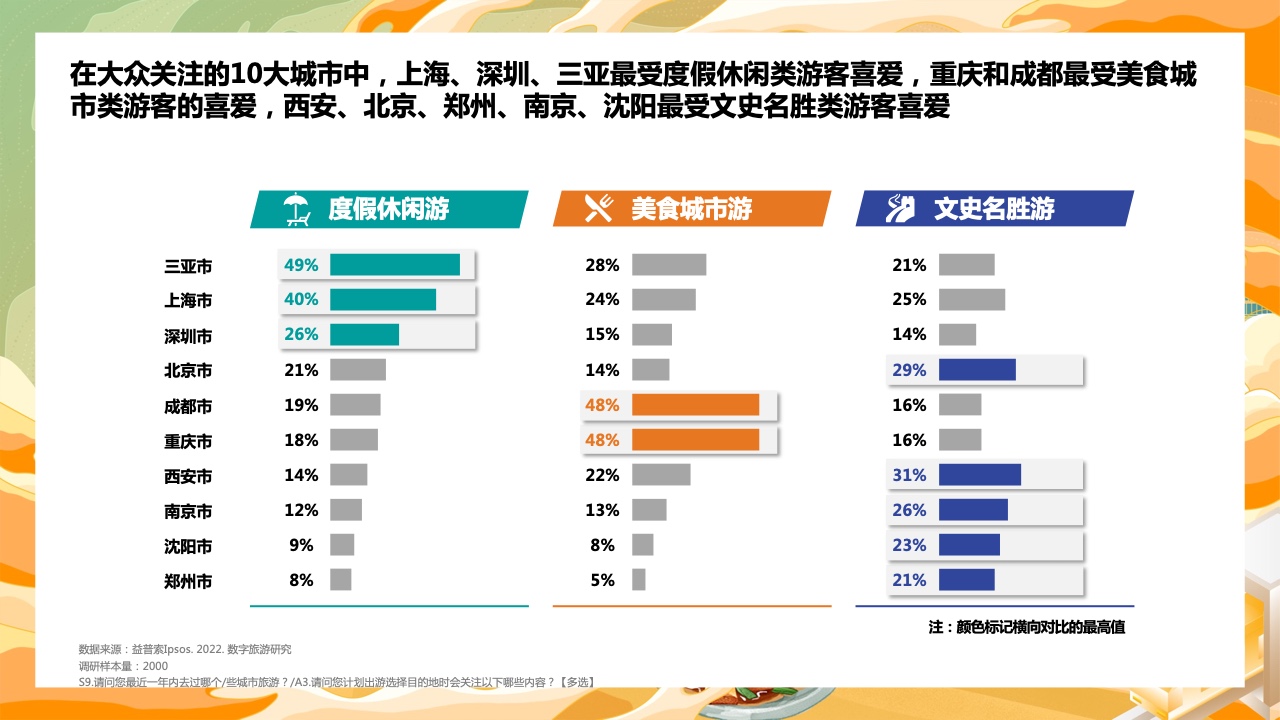 在大众关注的10大城市中，上海、深圳、三亚最受度假休闲类游客喜爱，重庆和成都最受美食城市类游客的喜爱，西安、北京、郑州、南京、沈阳最受文史名胜类游客喜爱

| | 度假休闲游 | 美食城市游 | 文史名胜游 |
|---|---|---|---|
| 三亚市 | 49% | 28% | 21% |
| 上海市 | 40% | 24% | 25% |
| 深圳市 | 26% | 15% | 14% |
| 北京市 | 21% | 14% | 29% |
| 成都市 | 19% | 48% | 16% |
| 重庆市 | 18% | 48% | 16% |
| 西安市 | 14% | 22% | 31% |
| 南京市 | 12% | 13% | 26% |
| 沈阳市 | 9% | 8% | 23% |
| 郑州市 | 8% | 5% | 21% |

注：颜色标记横向对比的最高值

数据来源：益普索Ipsos. 2022. 数字旅游研究
调研样本量：2000
S9.请问您最近一年内去过哪个/些城市旅游？/A3.请问您计划出游选择目的地时会关注以下哪些内容？【多选】